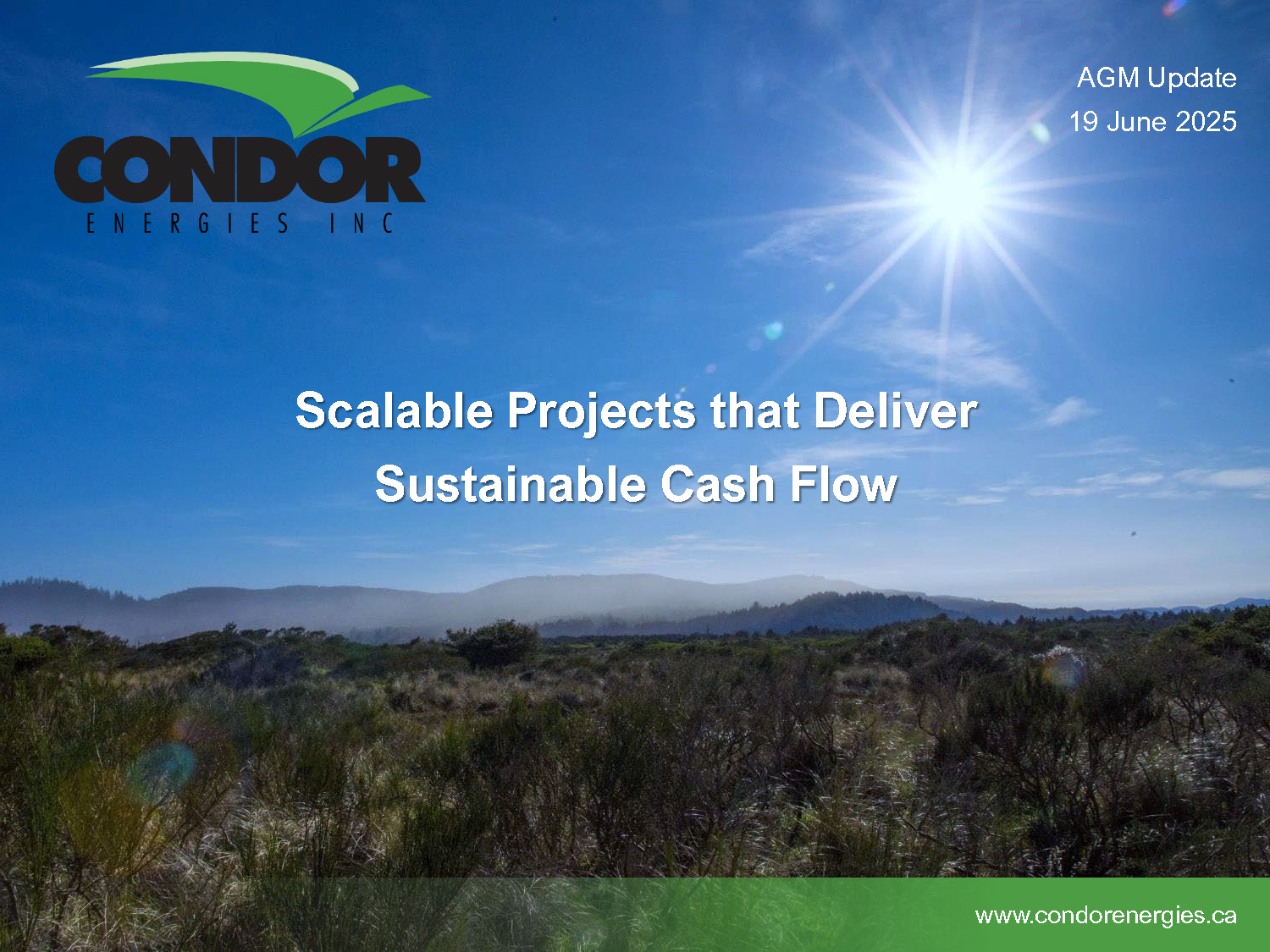 CONDOR
ENERGIES INC

AGM Update
19 June 2025

Scalable Projects that Deliver Sustainable Cash Flow

www.condorenergies.ca